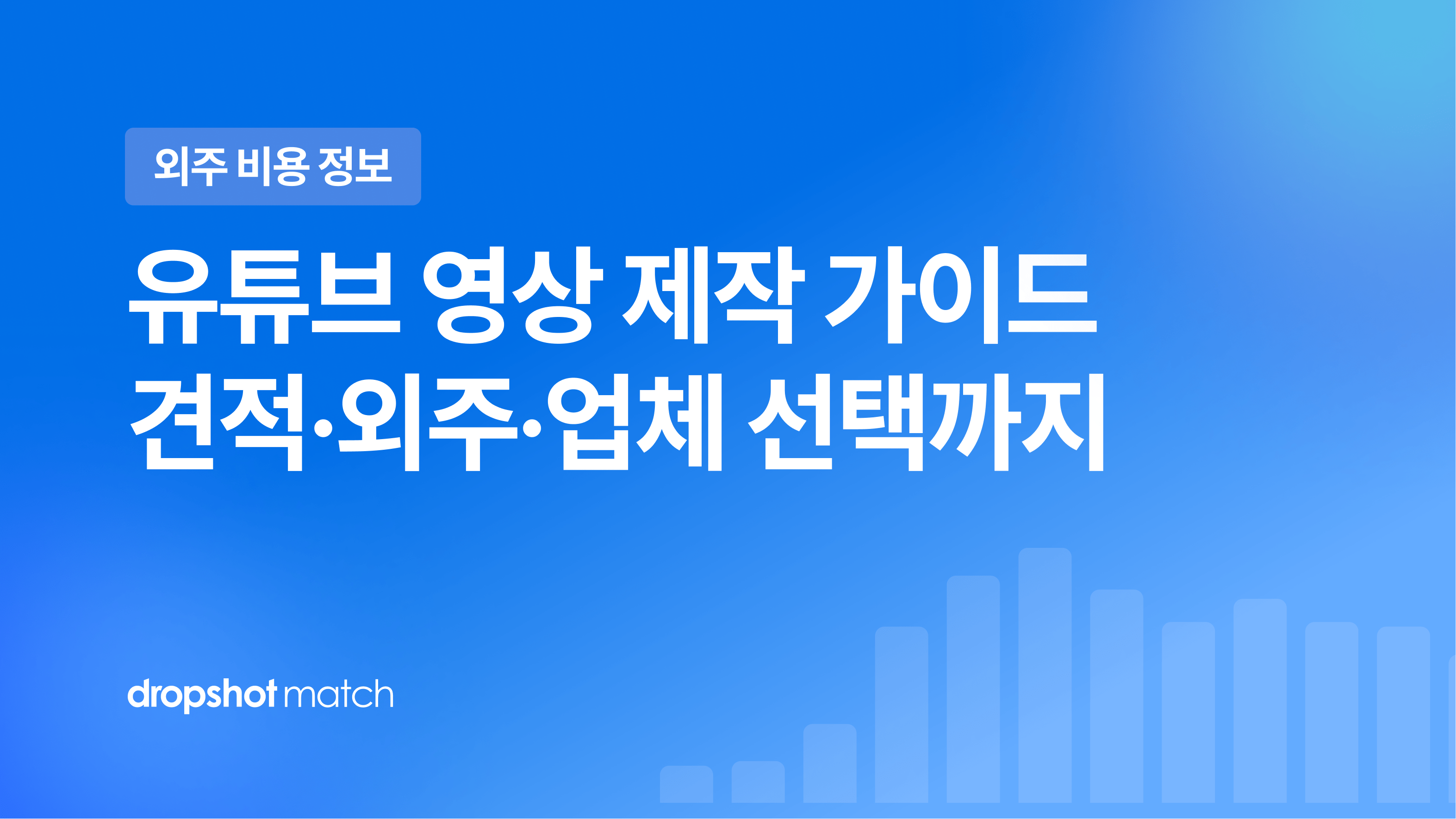 외주 비용 정보

유튜브 영상 제작 가이드
견적·외주·업체 선택까지

dropshot match